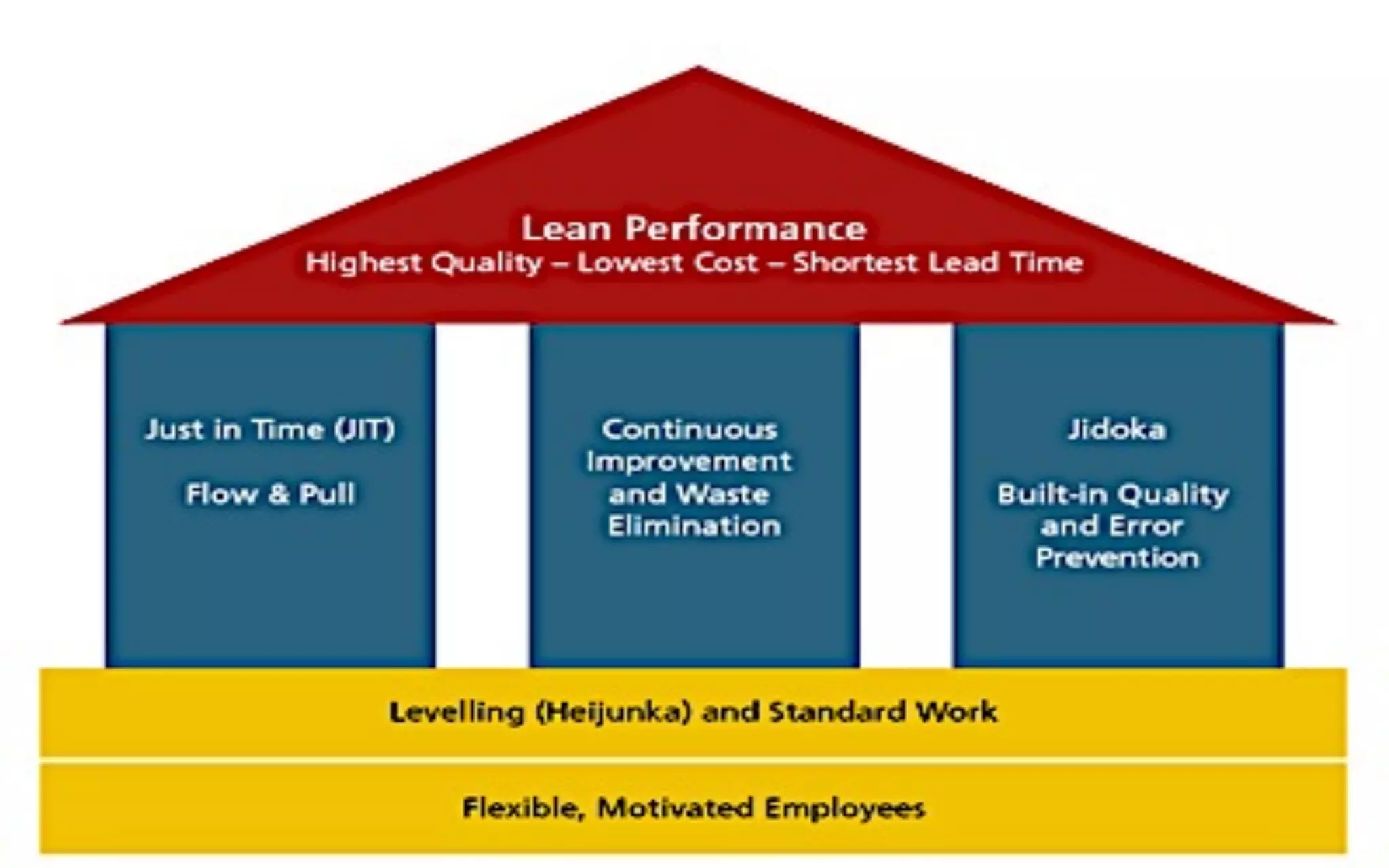 Lean Performance
Highest Quality – Lowest Cost – Shortest Lead Time

Just in Time (JIT)

Flow & Pull

Continuous Improvement and Waste Elimination

Jidoka

Built-in Quality and Error Prevention

Levelling (Heijunka) and Standard Work

Flexible, Motivated Employees